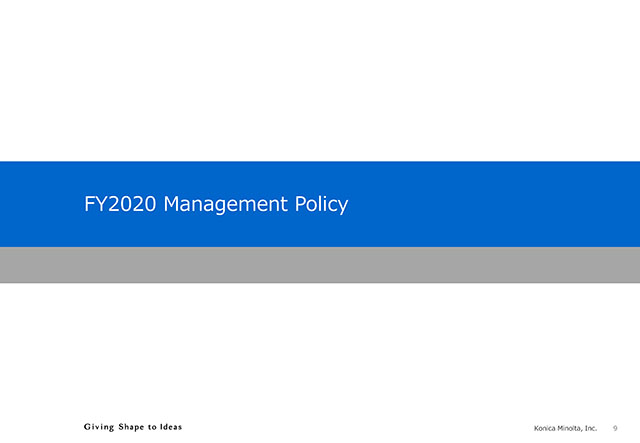 FY2020 Management Policy

Giving Shape to Ideas

Konica Minolta, Inc. 9